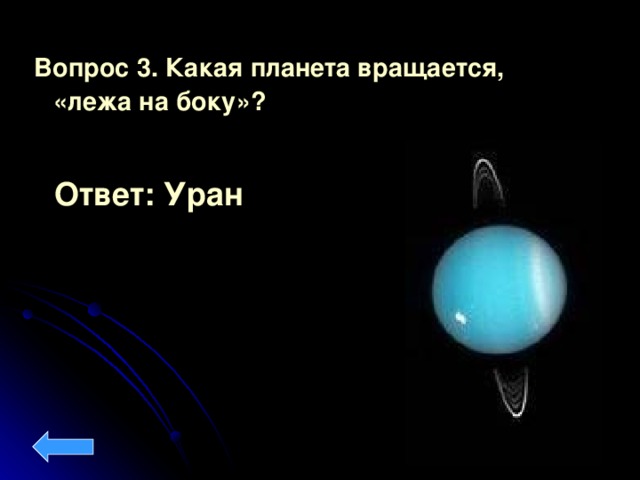 Вопрос 3. Какая планета вращается, «лежа на боку»?

Ответ: Уран